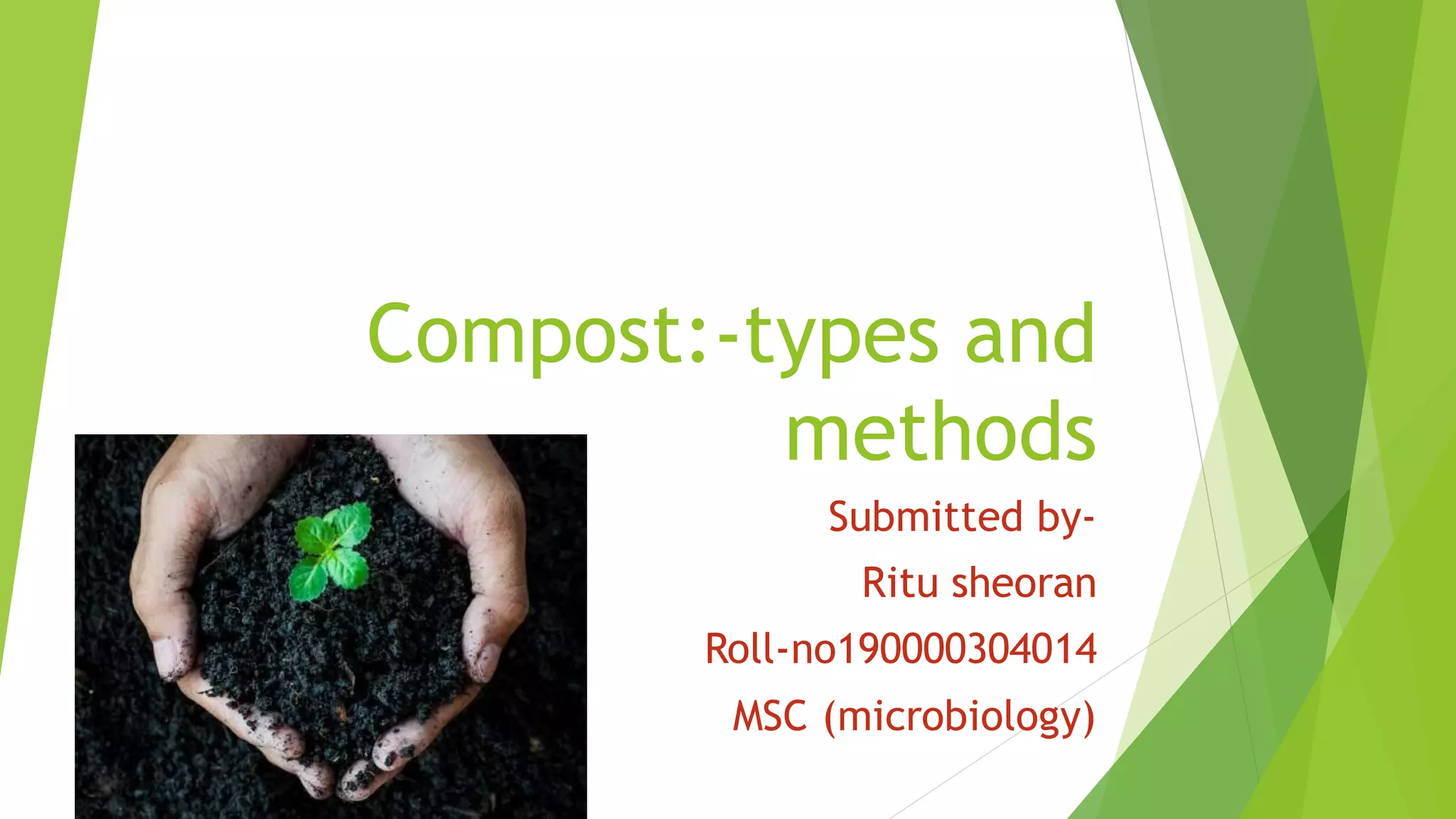 Compost:-types and methods

Submitted by-

Ritu sheoran

Roll-no190000304014

MSC (microbiology)